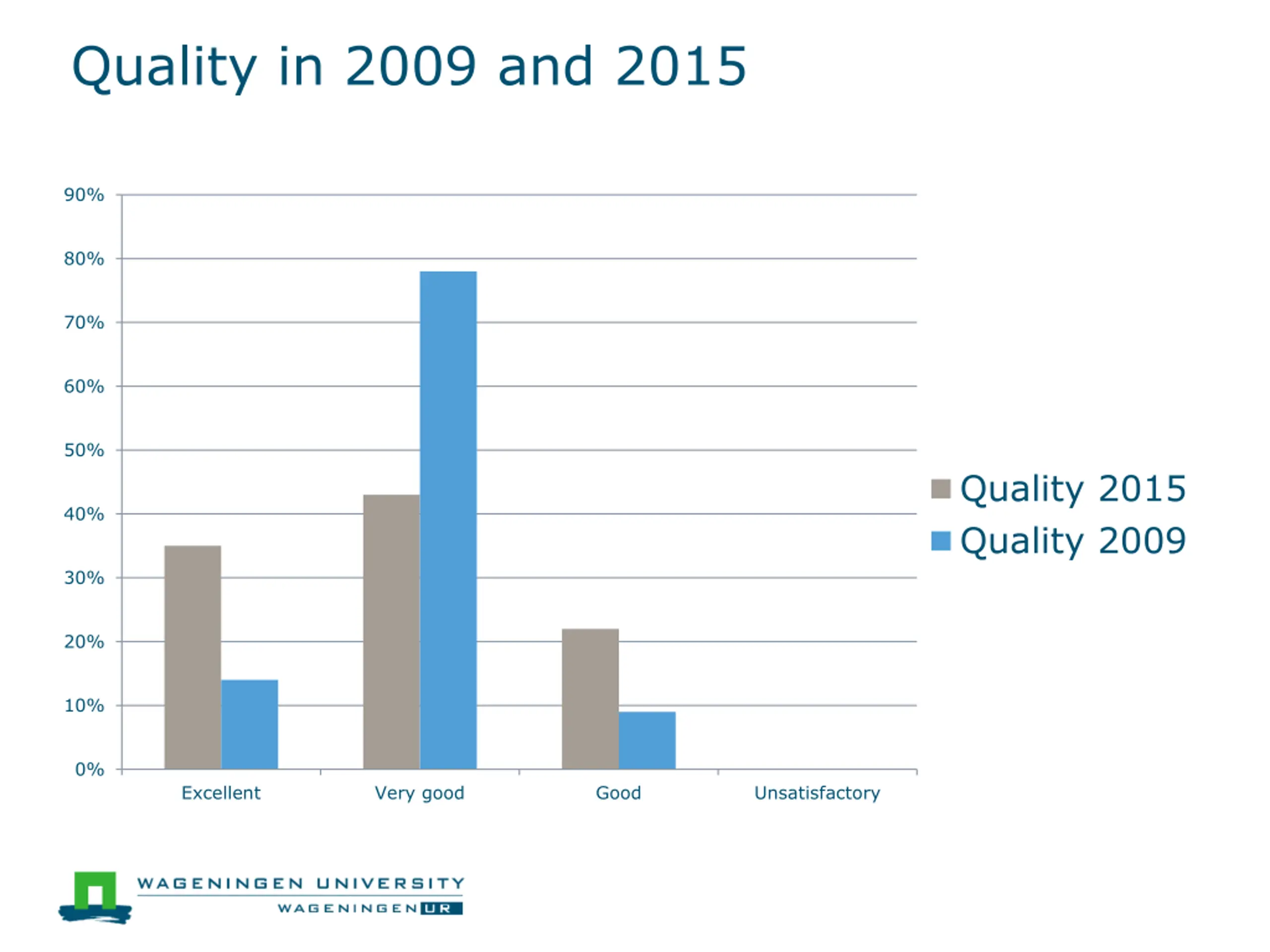 Quality in 2009 and 2015

90%
80%
70%
60%
50%
40%
30%
20%
10%
0%

Excellent
Very good
Good
Unsatisfactory

Quality 2015
Quality 2009

WAGENINGEN UNIVERSITY
WAGENINGEN UR